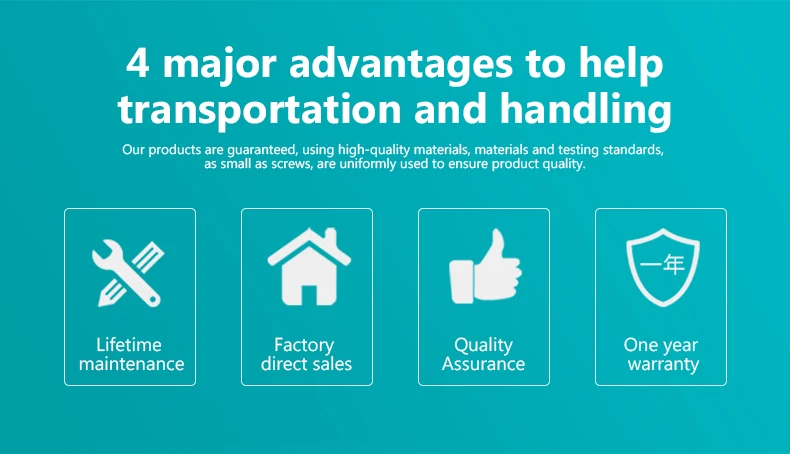 4 major advantages to help transportation and handling

Our products are guaranteed, using high-quality materials, materials and testing standards, as small as screws, are uniformly used to ensure product quality.

Lifetime maintenance

Factory direct sales

Quality Assurance

一年

One year warranty